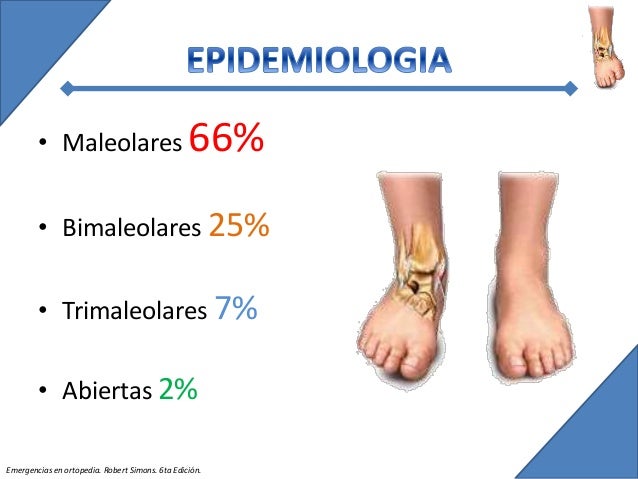 EPIDEMIOLOGIA

• Maleolares 66%

• Bimaleolares 25%

• Trimaleolares 7%

• Abiertas 2%

Emergencias en ortopedia. Robert Simons. 6ta Edición.